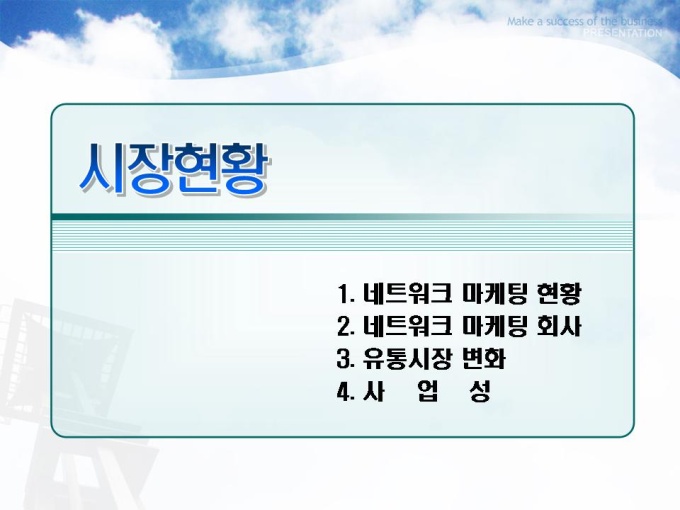 Make a success of the business
PRESENTATION

시장현황

1. 네트워크 마케팅 현황
2. 네트워크 마케팅 회사
3. 유통시장 변화
4. 사 업 성